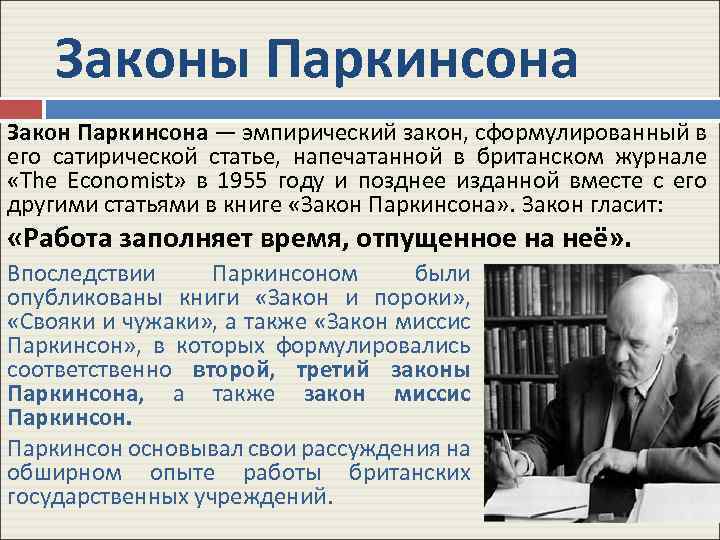 Законы Паркинсона

Закон Паркинсона — эмпирический закон, сформулированный в его сатирической статье, напечатанной в британском журнале «The Economist» в 1955 году и позднее изданной вместе с его другими статьями в книге «Закон Паркинсона». Закон гласит:

«Работа заполняет время, отпущенное на неё».

Впоследствии Паркинсоном были опубликованы книги «Закон и пороки», «Свояки и чужаки», а также «Закон миссис Паркинсон», в которых формулировались соответственно второй, третий законы Паркинсона, а также закон миссис Паркинсон.

Паркинсон основывал свои рассуждения на обширном опыте работы британских государственных учреждений.